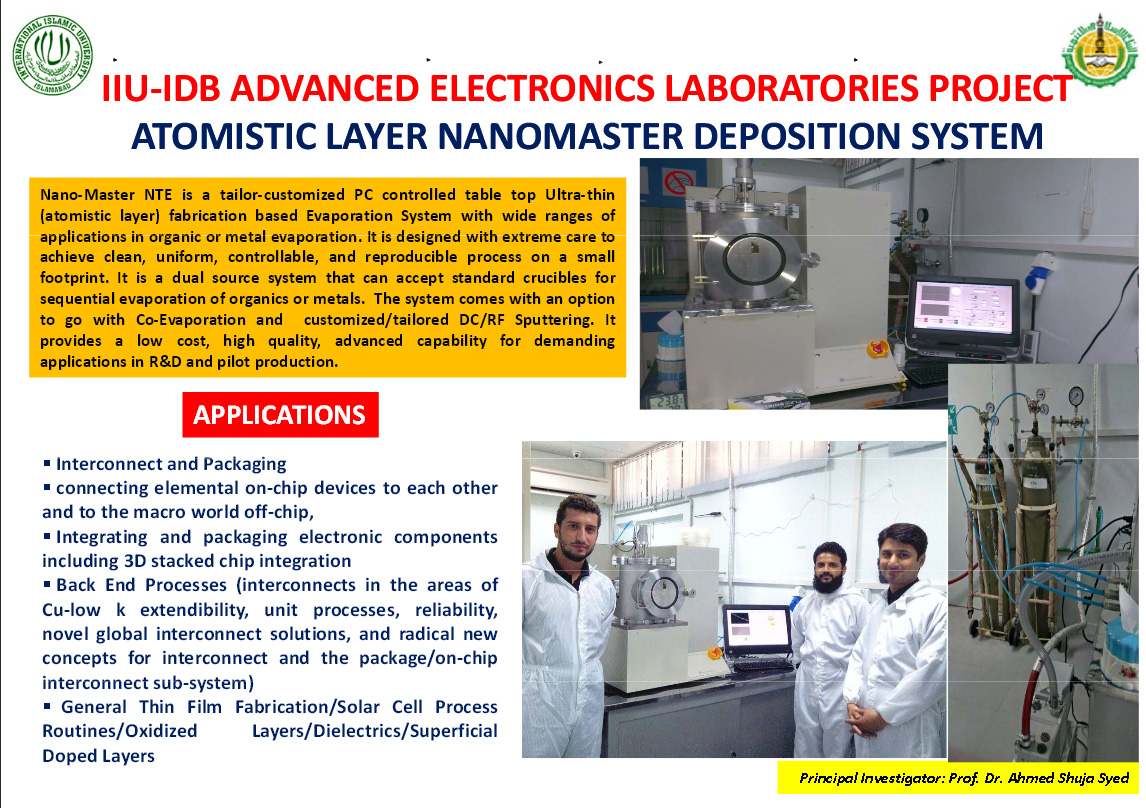 INTERNATIONAL ISLAMIC UNIVERSITY ISLAMABAD

IIU-IDB ADVANCED ELECTRONICS LABORATORIES PROJECT
ATOMISTIC LAYER NANOMASTER DEPOSITION SYSTEM

Nano-Master NTE is a tailor-customized PC controlled table top Ultra-thin (atomistic layer) fabrication based Evaporation System with wide ranges of applications in organic or metal evaporation. It is designed with extreme care to achieve clean, uniform, controllable, and reproducible process on a small footprint. It is a dual source system that can accept standard crucibles for sequential evaporation of organics or metals. The system comes with an option to go with Co-Evaporation and customized/tailored DC/RF Sputtering. It provides a low cost, high quality, advanced capability for demanding applications in R&D and pilot production.

APPLICATIONS

▪ Interconnect and Packaging
▪ connecting elemental on-chip devices to each other and to the macro world off-chip,
▪ Integrating and packaging electronic components including 3D stacked chip integration
▪ Back End Processes (interconnects in the areas of Cu-low k extendibility, unit processes, reliability, novel global interconnect solutions, and radical new concepts for interconnect and the package/on-chip interconnect sub-system)
▪ General Thin Film Fabrication/Solar Cell Process Routines/Oxidized Layers/Dielectrics/Superficial Doped Layers

Principal Investigator: Prof. Dr. Ahmed Shuja Syed